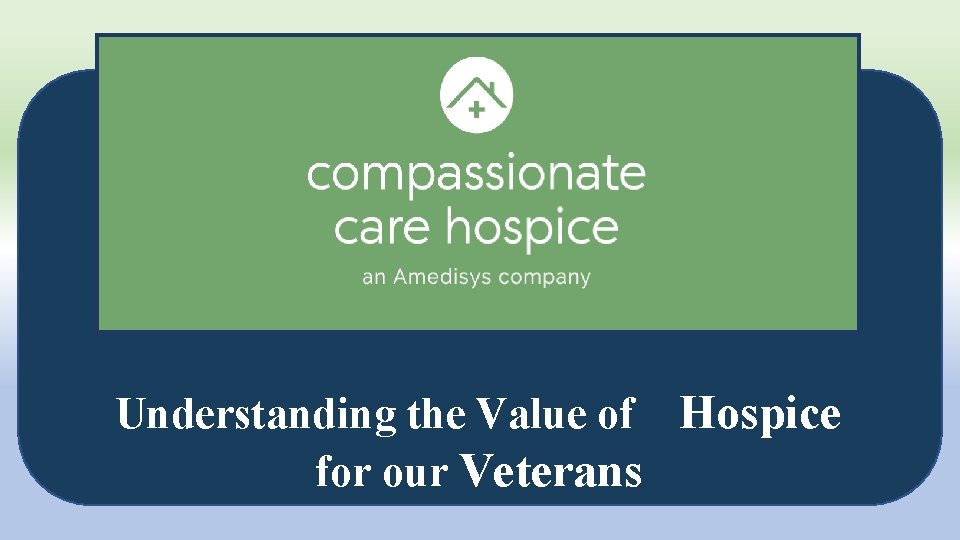 compassionate care hospice

an Amedisys company

Understanding the Value of Hospice for our Veterans